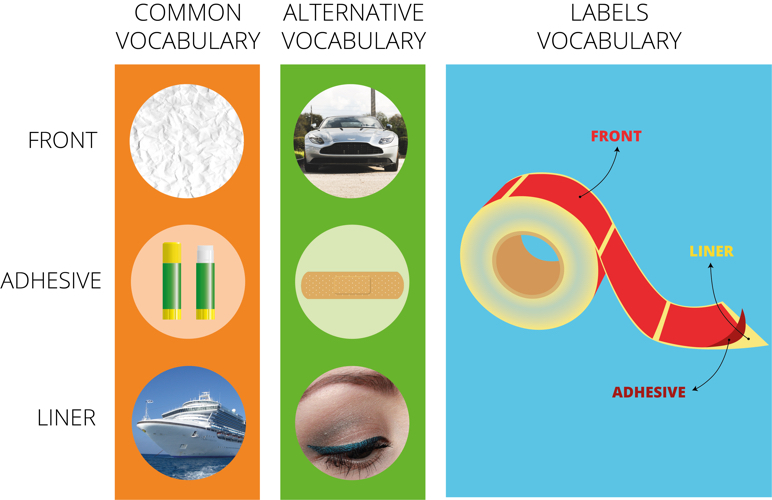 COMMON VOCABULARY

ALTERNATIVE VOCABULARY

LABELS VOCABULARY

FRONT

ADHESIVE

LINER

FRONT

LINER

ADHESIVE